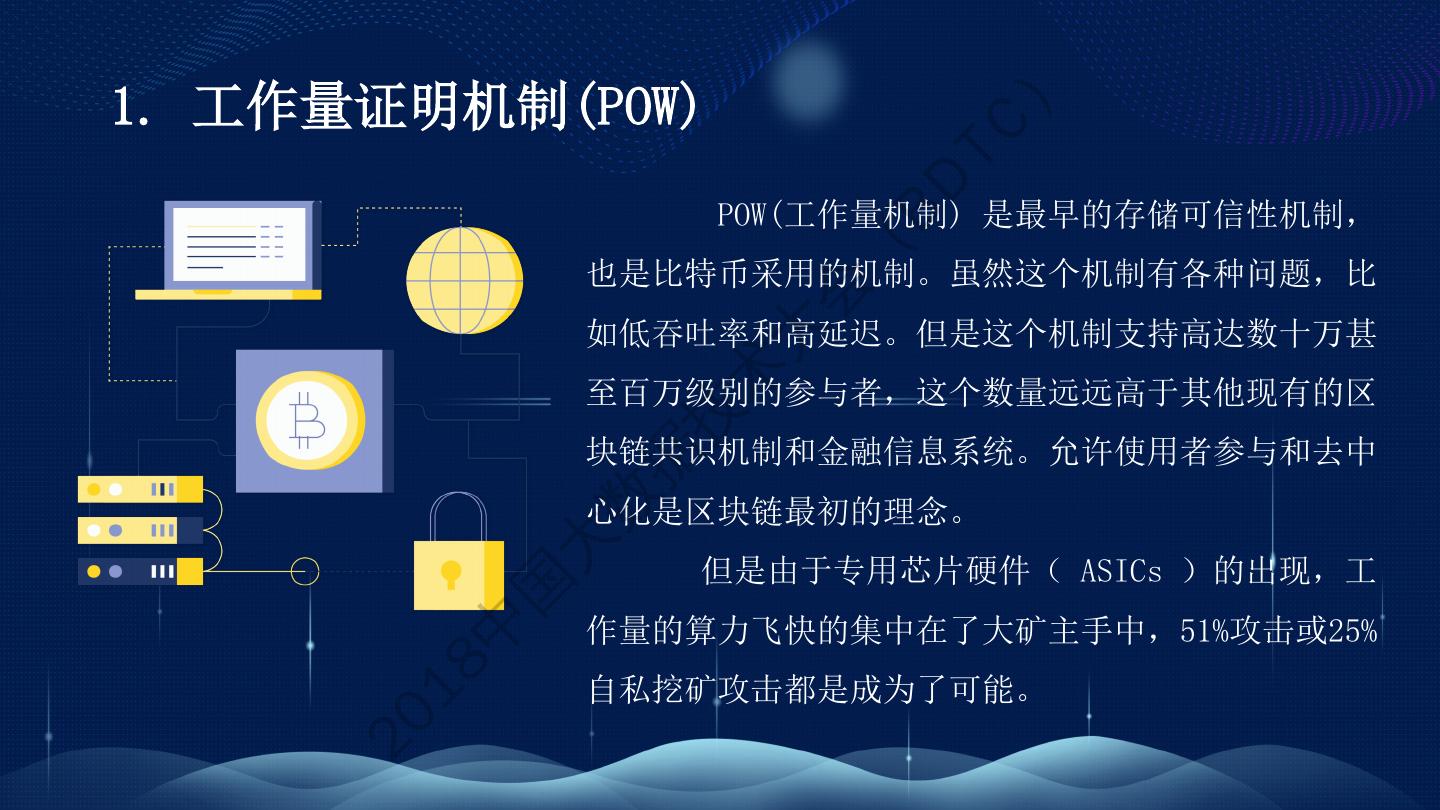 1. 工作量证明机制(POW)

POW(工作量机制) 是最早的存储可信性机制，也是比特币采用的机制。虽然这个机制有各种问题，比如低吞吐率和高延迟。但是这个机制支持高达数十万甚至百万级别的参与者，这个数量远远高于其他现有的区块链共识机制和金融信息系统。允许使用者参与和去中心化是区块链最初的理念。

但是由于专用芯片硬件（ ASICs ）的出现，工作量的算力飞快的集中在了大矿主手中，51%攻击或25%自私挖矿攻击都是成为了可能。

2018中国大数据技术大会（BDTC）